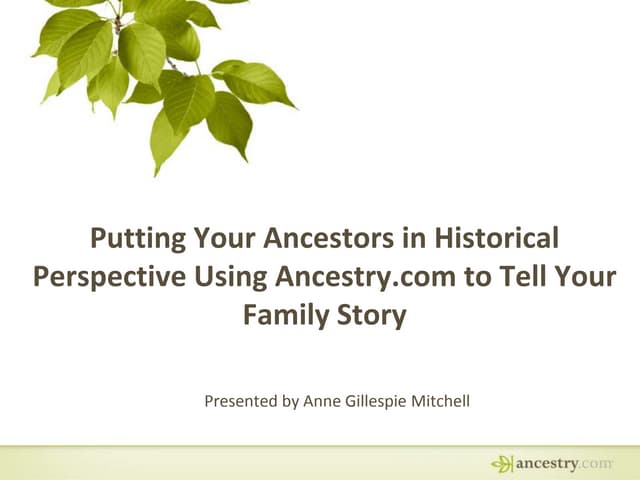 Putting Your Ancestors in Historical Perspective Using Ancestry.com to Tell Your Family Story

Presented by Anne Gillespie Mitchell

ancestry.com